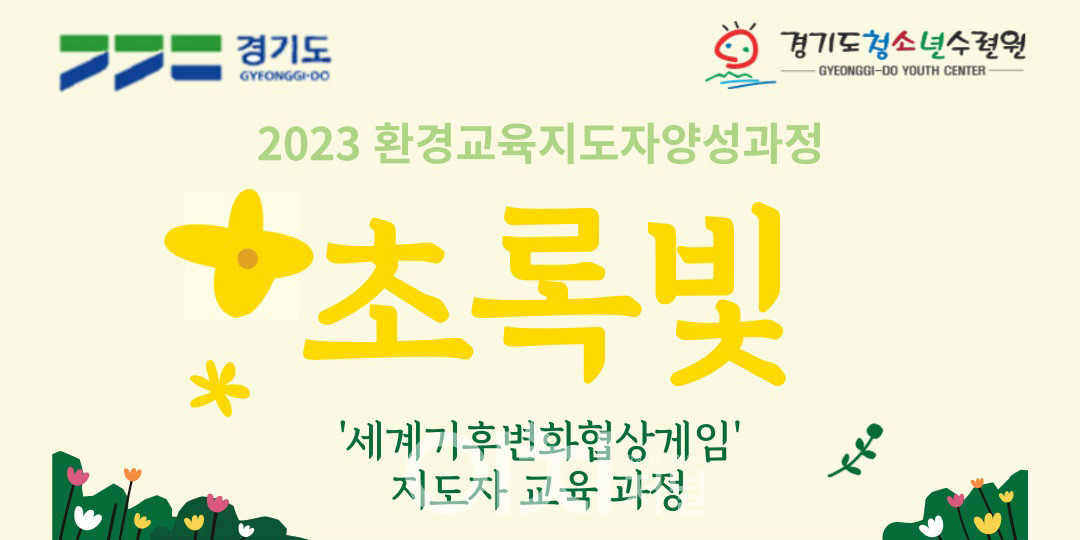 경기도
GYEONGGI-DO

경기도청소년수련원
GYEONGGI-DO YOUTH CENTER

2023 환경교육지도자양성과정

초록빛

'세계기후변화협상게임'
지도자 교육 과정